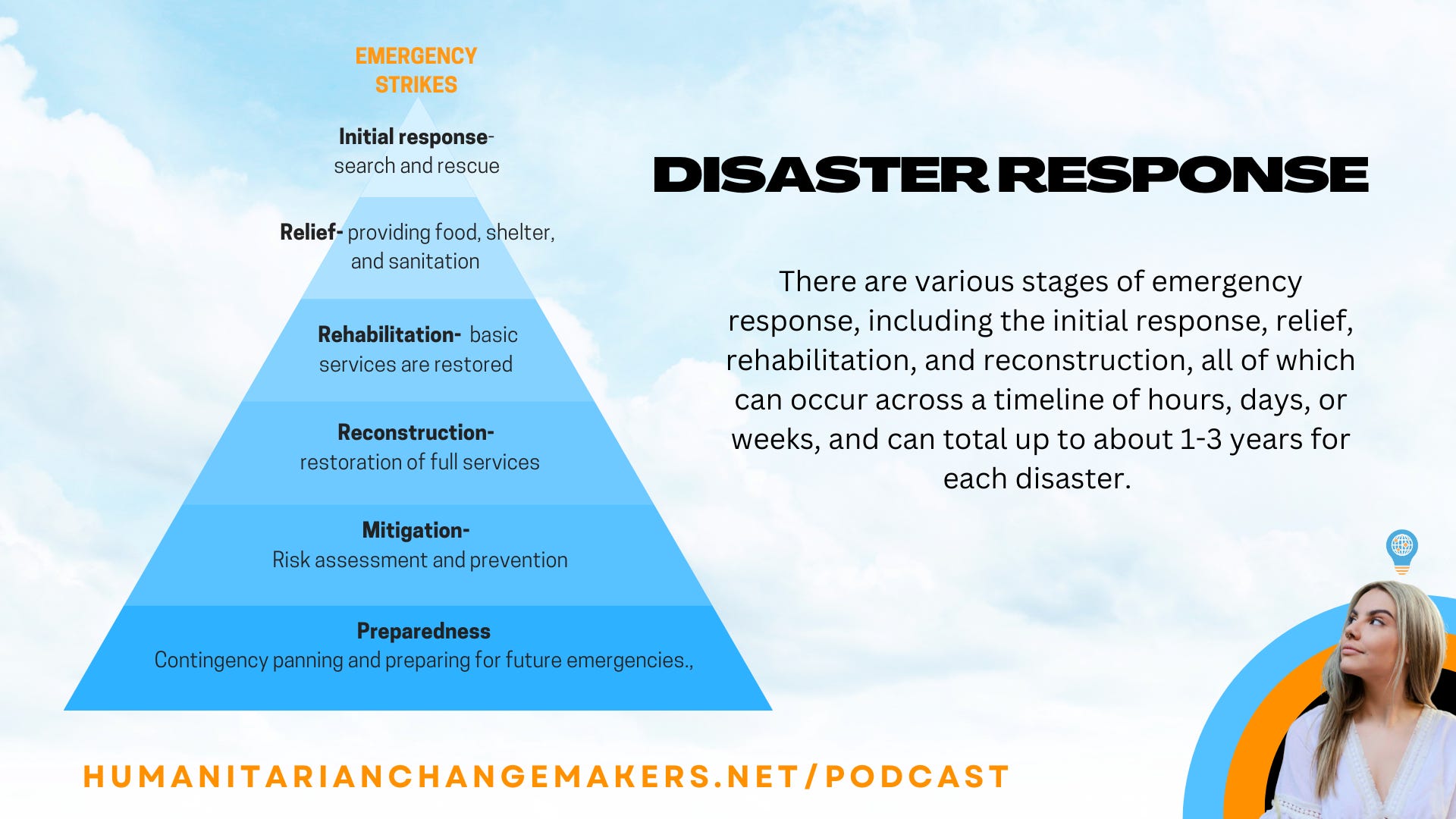 EMERGENCY STRIKES

Initial response- search and rescue

Relief- providing food, shelter, and sanitation

Rehabilitation- basic services are restored

Reconstruction- restoration of full services

Mitigation- Risk assessment and prevention

Preparedness Contingency panning and preparing for future emergencies.,

DISASTER RESPONSE

There are various stages of emergency response, including the initial response, relief, rehabilitation, and reconstruction, all of which can occur across a timeline of hours, days, or weeks, and can total up to about 1-3 years for each disaster.

HUMANITARIANCHANGEMAKERS.NET/PODCAST